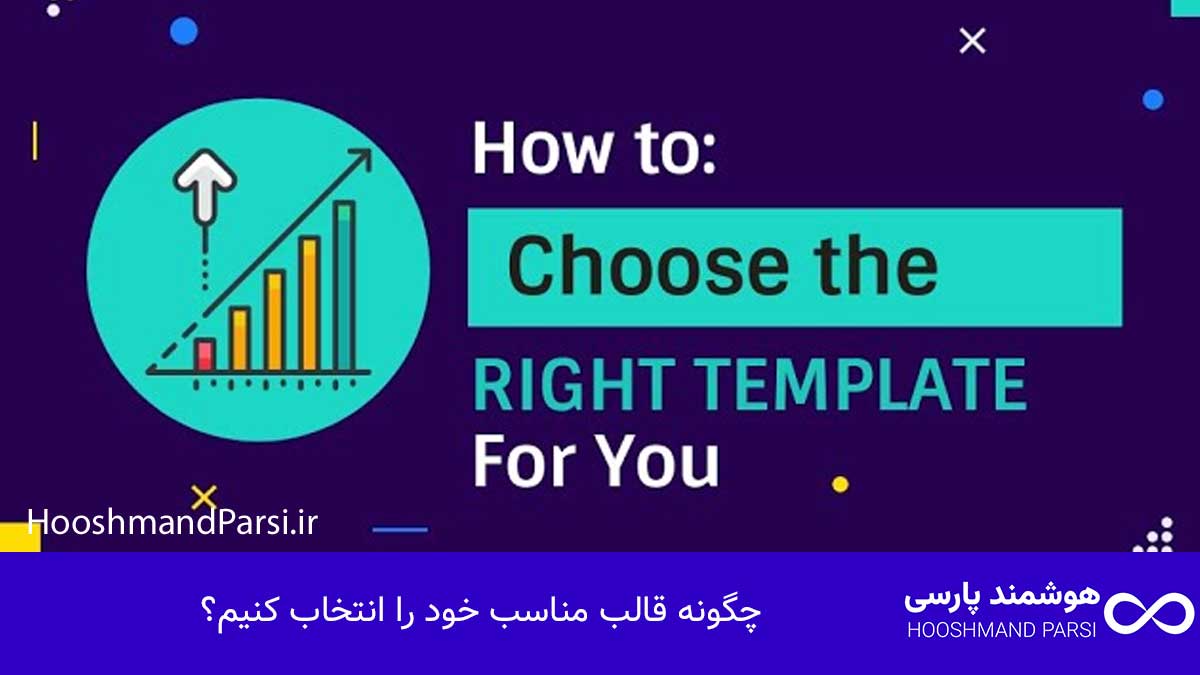 How to:
Choose the
RIGHT TEMPLATE
For You

HooshmandParsi.ir

چگونه قالب مناسب خود را انتخاب کنیم؟

هوشمند پارسی
HOOSHMAND PARSI